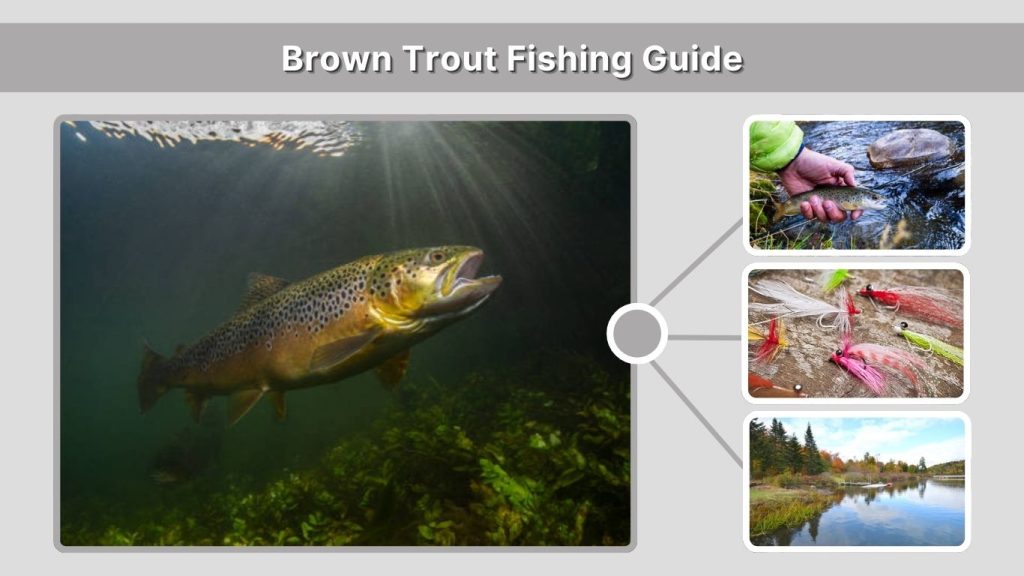 Brown Trout Fishing Guide